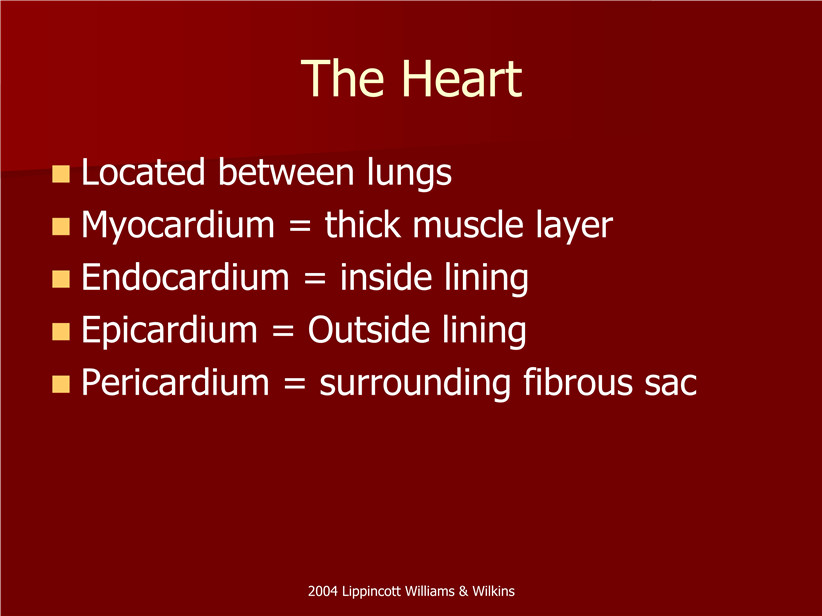 The Heart

- Located between lungs
- Myocardium = thick muscle layer
- Endocardium = inside lining
- Epicardium = Outside lining
- Pericardium = surrounding fibrous sac

2004 Lippincott Williams & Wilkins